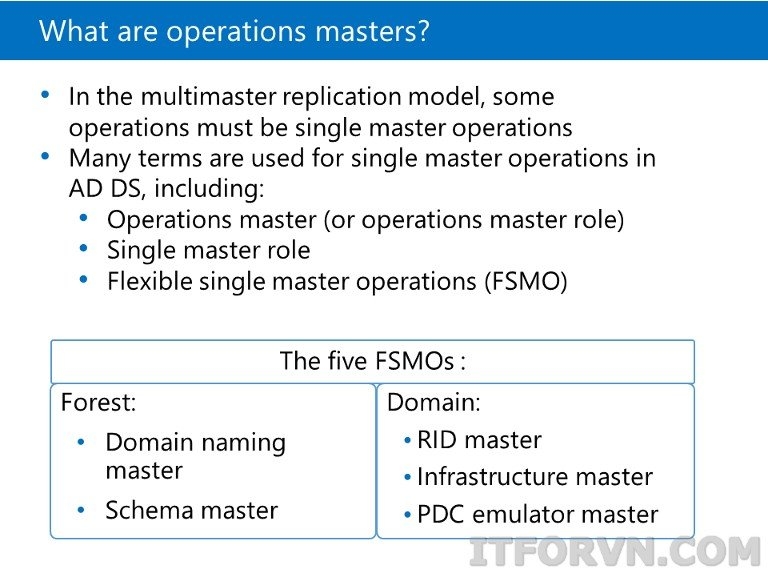 What are operations masters?

• In the multimaster replication model, some operations must be single master operations
• Many terms are used for single master operations in AD DS, including:
  • Operations master (or operations master role)
  • Single master role
  • Flexible single master operations (FSMO)

The five FSMOs :

Forest:
• Domain naming master
• Schema master

Domain:
• RID master
• Infrastructure master
• PDC emulator master

ITFORVN.COM